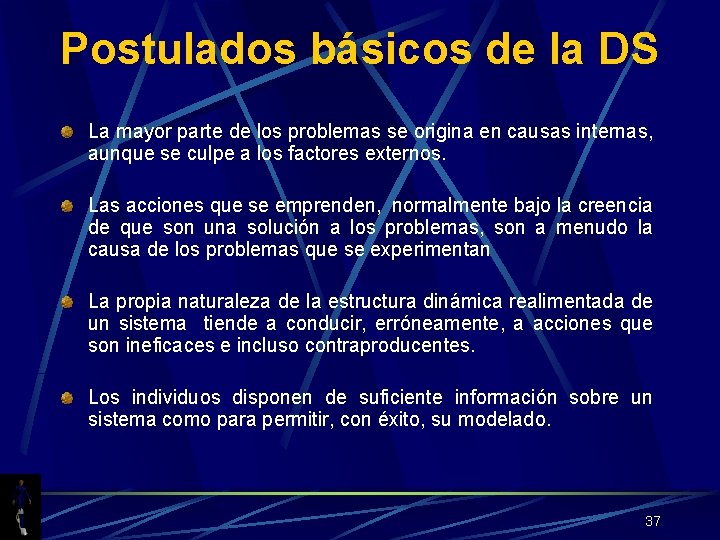 Postulados básicos de la DS

La mayor parte de los problemas se origina en causas internas, aunque se culpe a los factores externos.

Las acciones que se emprenden, normalmente bajo la creencia de que son una solución a los problemas, son a menudo la causa de los problemas que se experimentan

La propia naturaleza de la estructura dinámica realimentada de un sistema tiende a conducir, erróneamente, a acciones que son ineficaces e incluso contraproducentes.

Los individuos disponen de suficiente información sobre un sistema como para permitir, con éxito, su modelado.

37